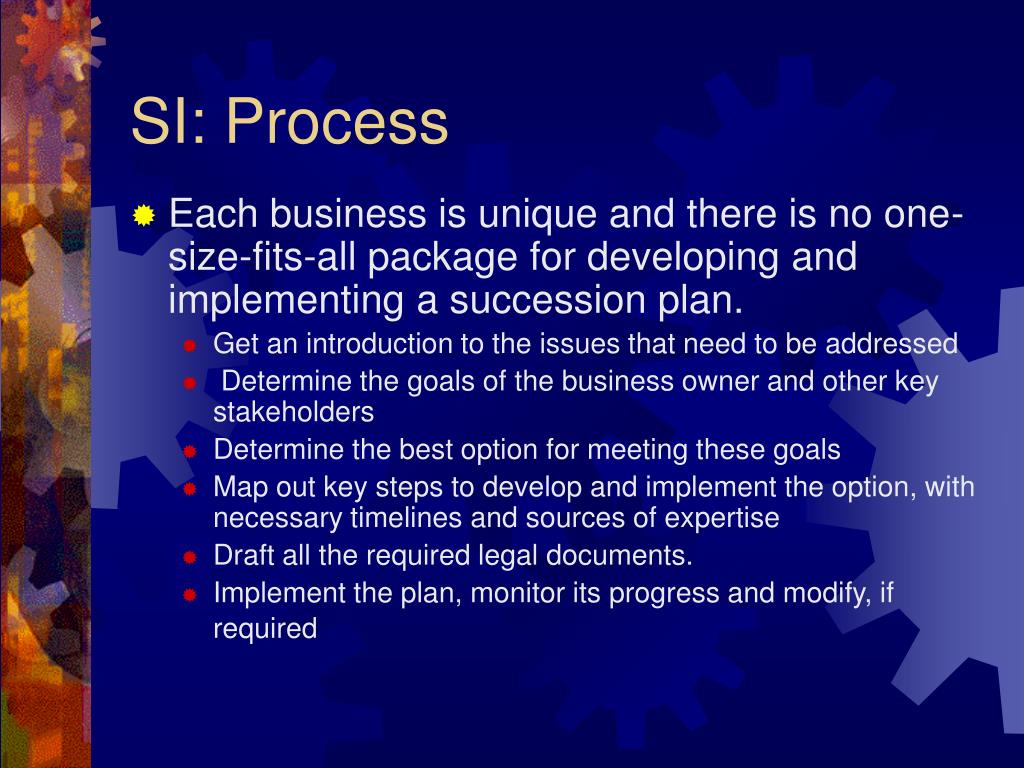 SI: Process

Each business is unique and there is no one-size-fits-all package for developing and implementing a succession plan.

Get an introduction to the issues that need to be addressed

Determine the goals of the business owner and other key stakeholders

Determine the best option for meeting these goals

Map out key steps to develop and implement the option, with necessary timelines and sources of expertise

Draft all the required legal documents.

Implement the plan, monitor its progress and modify, if required